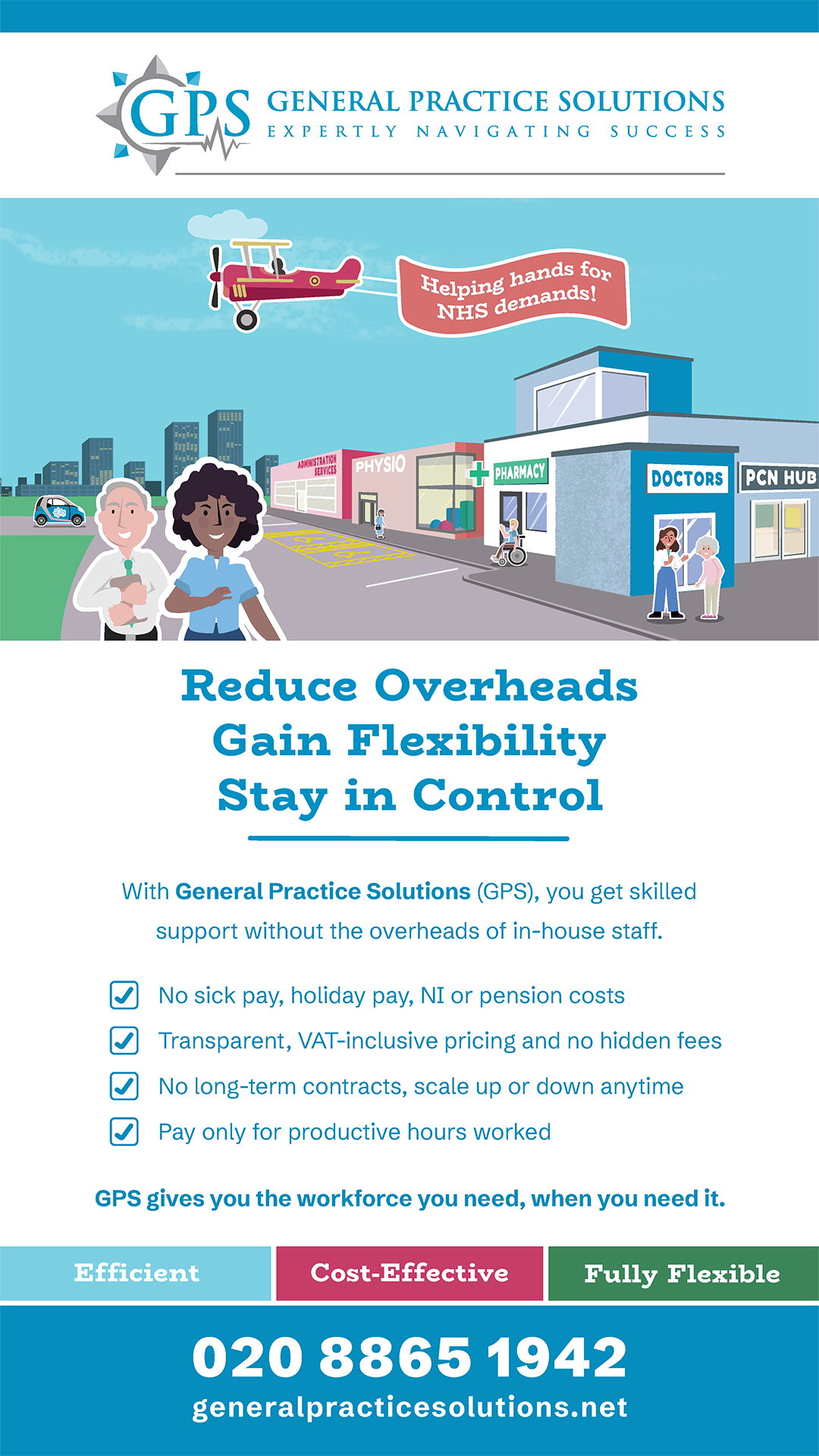 GPS GENERAL PRACTICE SOLUTIONS
EXPERTLY NAVIGATING SUCCESS

Helping hands for NHS demands!

ADMINISTRATION SERVICES
PHYSIO
PHARMACY
DOCTORS
PCN HUB

Reduce Overheads
Gain Flexibility
Stay in Control

With General Practice Solutions (GPS), you get skilled support without the overheads of in-house staff.

No sick pay, holiday pay, NI or pension costs
Transparent, VAT-inclusive pricing and no hidden fees
No long-term contracts, scale up or down anytime
Pay only for productive hours worked

GPS gives you the workforce you need, when you need it.

Efficient
Cost-Effective
Fully Flexible

020 8865 1942
generalpracticesolutions.net